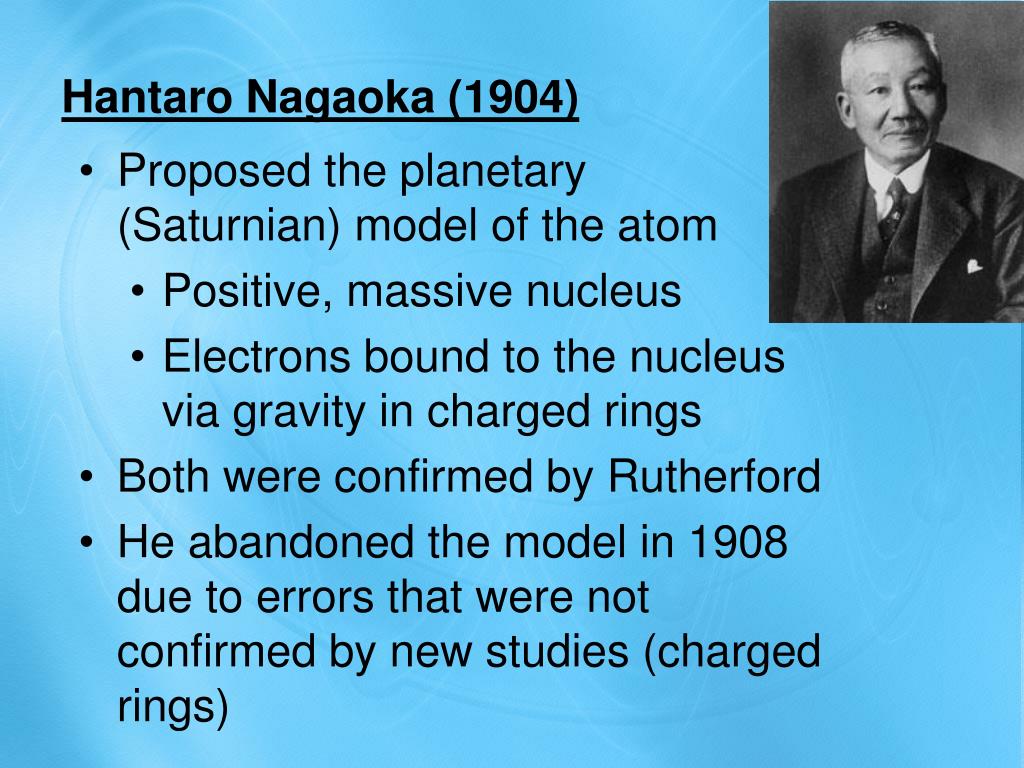 Hantaro Nagaoka (1904)

• Proposed the planetary (Saturnian) model of the atom
  • Positive, massive nucleus
  • Electrons bound to the nucleus via gravity in charged rings
• Both were confirmed by Rutherford
• He abandoned the model in 1908 due to errors that were not confirmed by new studies (charged rings)